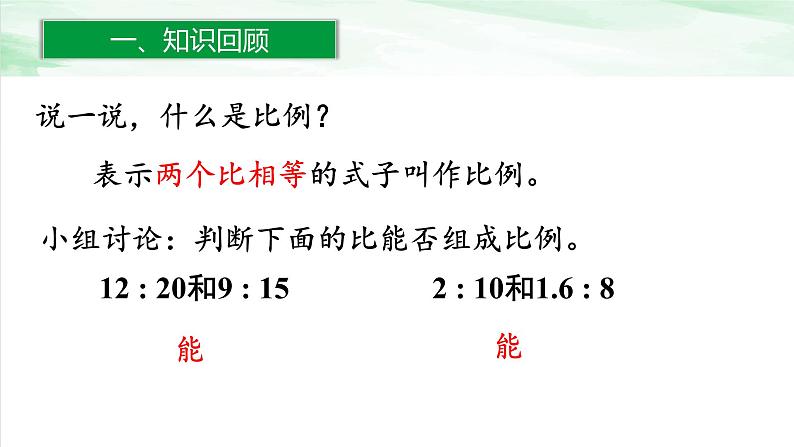 一、知识回顾

说一说，什么是比例？

表示两个比相等的式子叫作比例。

小组讨论：判断下面的比能否组成比例。

12 : 20和9 : 15

2 : 10和1.6 : 8

能

能